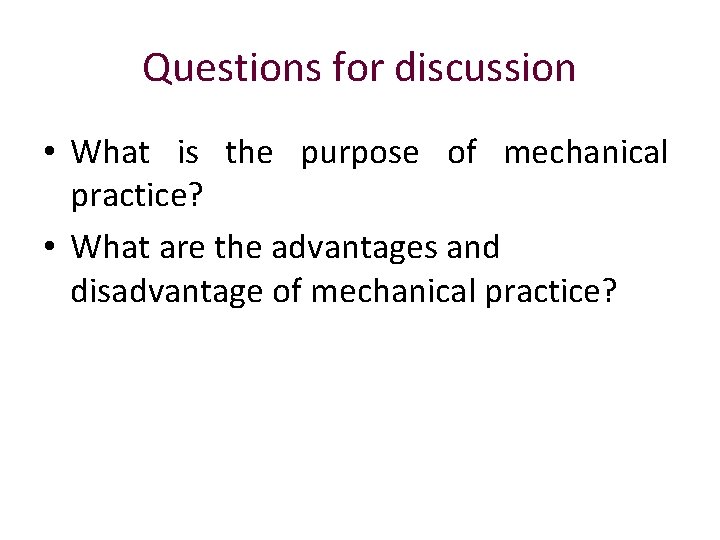 Questions for discussion

• What is the purpose of mechanical practice?

• What are the advantages and disadvantage of mechanical practice?